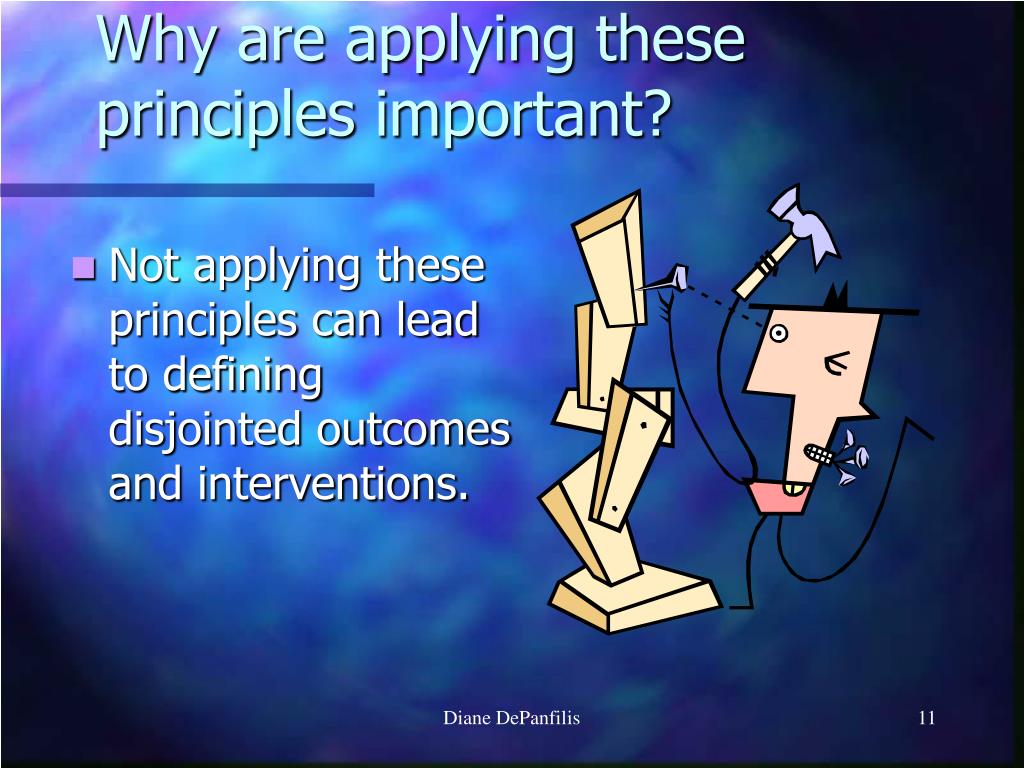 Why are applying these principles important?

Not applying these principles can lead to defining disjointed outcomes and interventions.

Diane DePanfilis

11